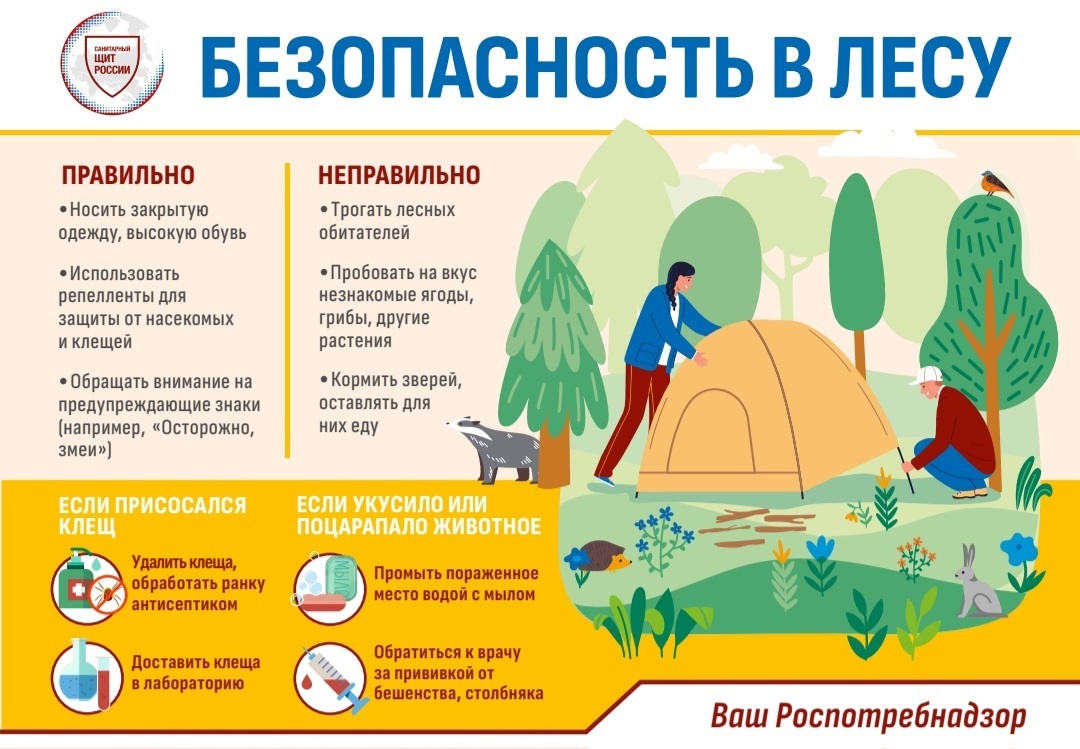 САНИТАРНЫЙ ЩИТ РОССИИ

БЕЗОПАСНОСТЬ В ЛЕСУ

ПРАВИЛЬНО

•Носить закрытую одежду, высокую обувь

•Использовать репелленты для защиты от насекомых и клещей

•Обращать внимание на предупреждающие знаки (например, «Осторожно, змеи»)

НЕПРАВИЛЬНО

•Трогать лесных обитателей

•Пробовать на вкус незнакомые ягоды, грибы, другие растения

•Кормить зверей, оставлять для них еду

ЕСЛИ ПРИСОСАЛСЯ КЛЕЩ

Удалить клеща, обработать ранку антисептиком

Доставить клеща в лабораторию

ЕСЛИ УКУСИЛО ИЛИ ПОЦАРАПАЛО ЖИВОТНОЕ

МЫЛО

Промыть пораженное место водой с мылом

Обратиться к врачу за прививкой от бешенства, столбняка

Ваш Роспотребнадзор